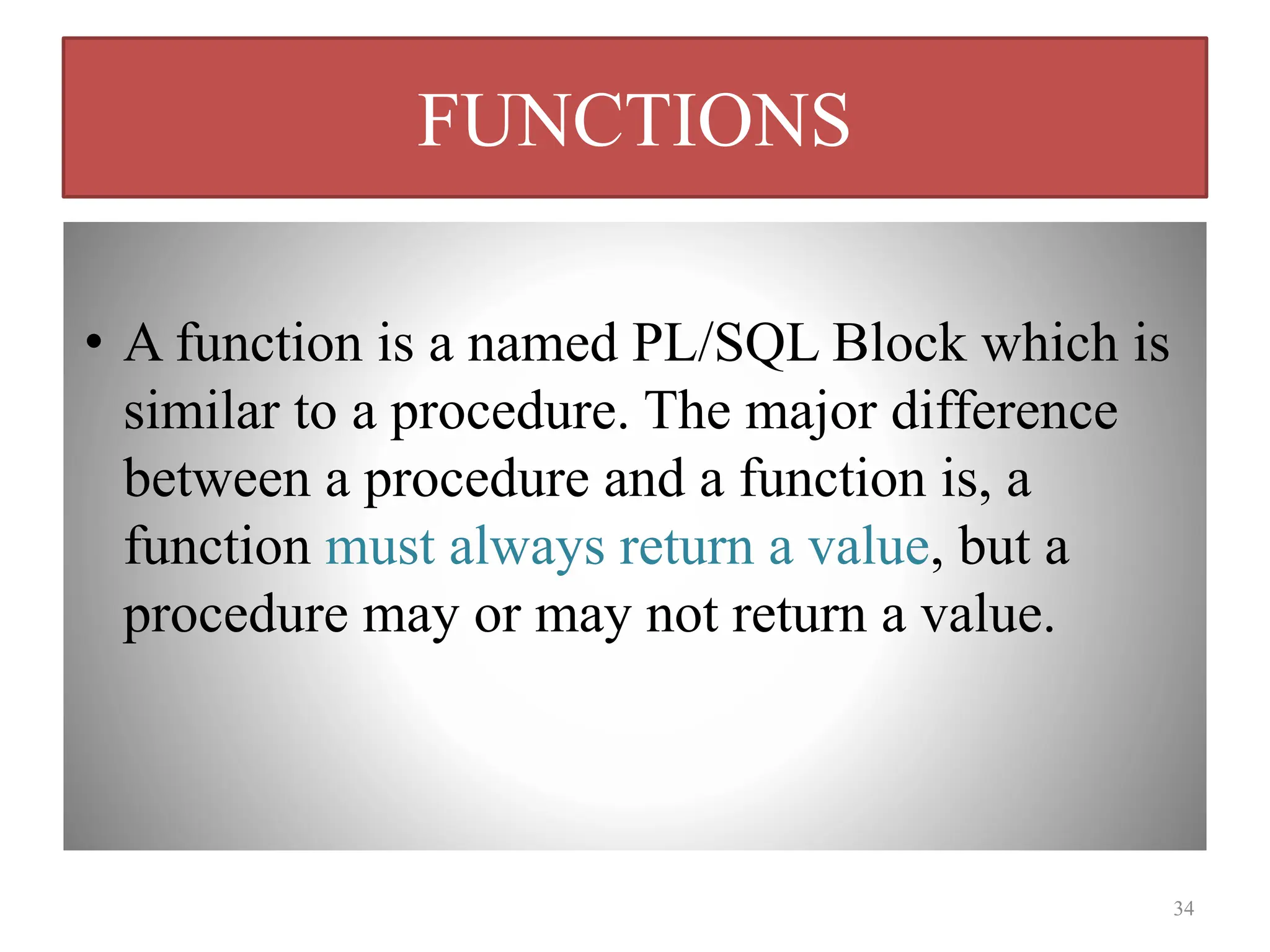 FUNCTIONS

• A function is a named PL/SQL Block which is similar to a procedure. The major difference between a procedure and a function is, a function must always return a value, but a procedure may or may not return a value.

34